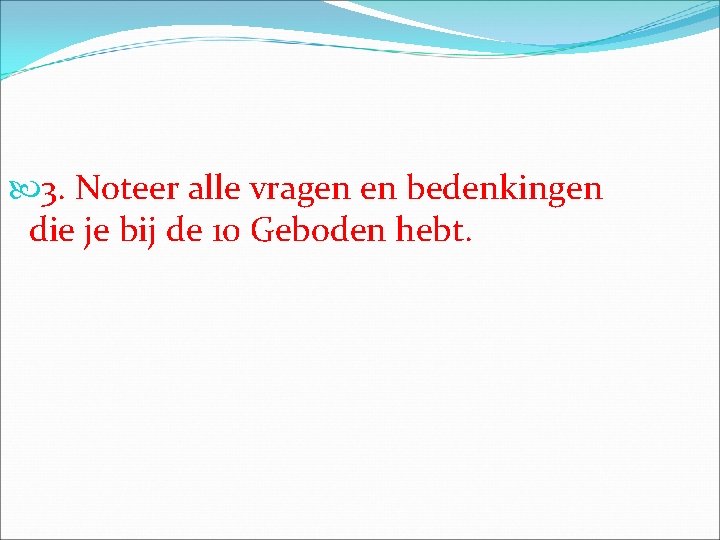 3. Noteer alle vragen en bedenkingen die je bij de 10 Geboden hebt.